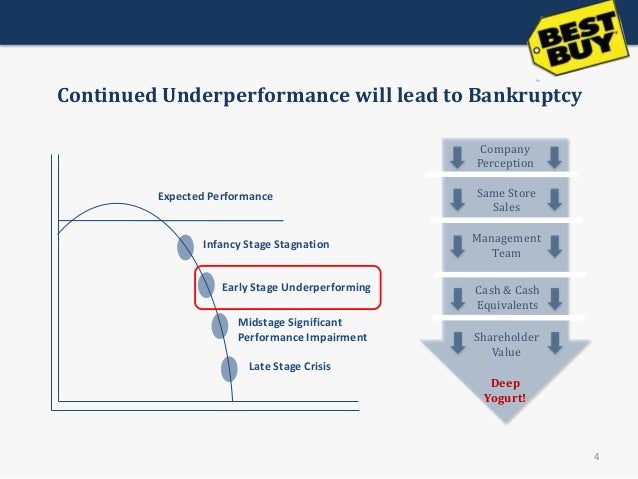 BEST BUY

Continued Underperformance will lead to Bankruptcy

Expected Performance

Infancy Stage Stagnation

Early Stage Underperforming

Midstage Significant Performance Impairment

Late Stage Crisis

Company Perception

Same Store Sales

Management Team

Cash & Cash Equivalents

Shareholder Value

Deep Yogurt!

4